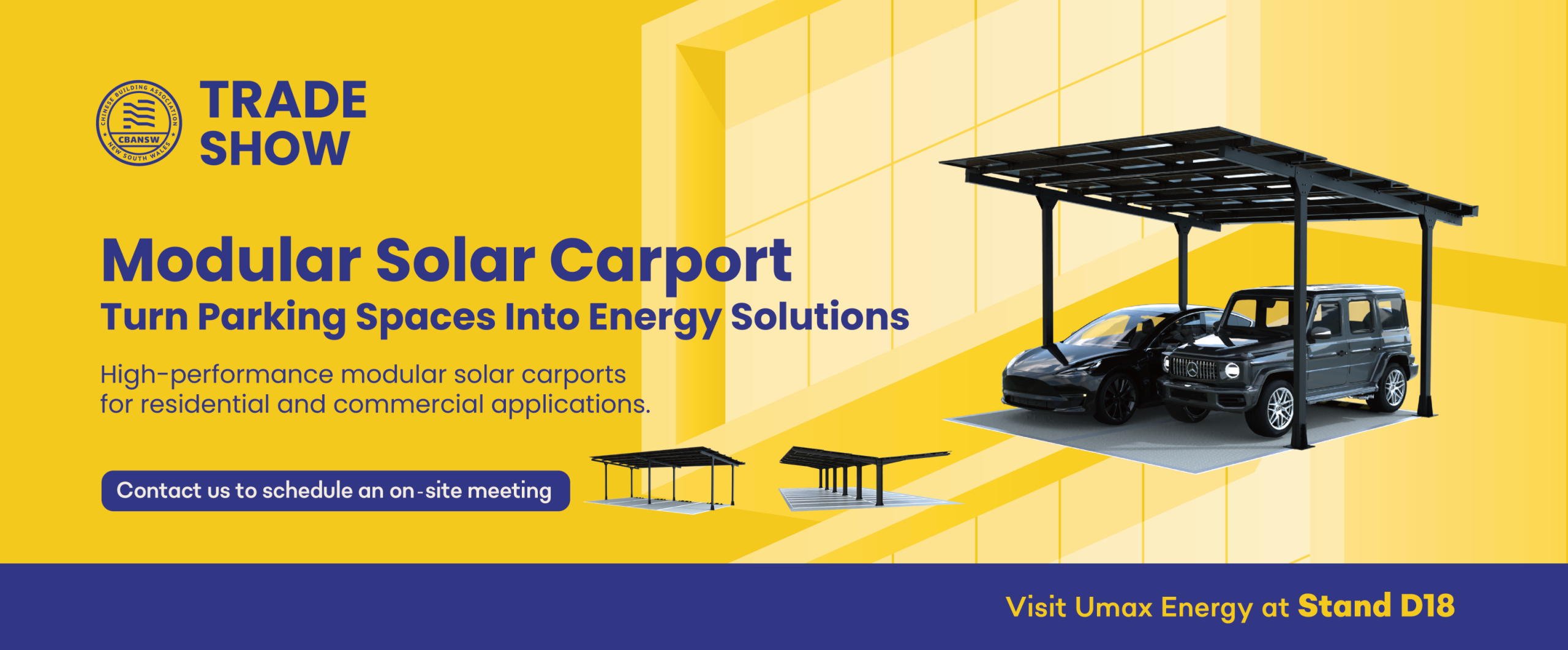 CHINESE BUILDING ASSOCIATION
CBANSW
NEW SOUTH WALES

TRADE SHOW

Modular Solar Carport
Turn Parking Spaces Into Energy Solutions

High-performance modular solar carports for residential and commercial applications.

Contact us to schedule an on-site meeting

Visit Umax Energy at Stand D18